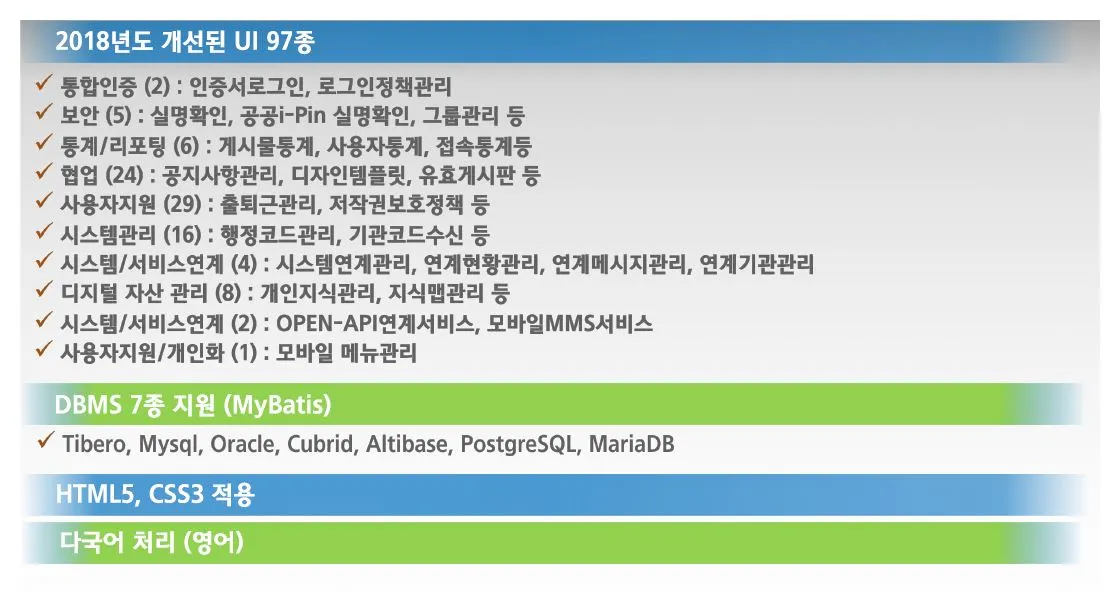 2018년도 개선된 UI 97종

✓ 통합인증 (2) : 인증서로그인, 로그인정책관리
✓ 보안 (5) : 실명확인, 공공i-Pin 실명확인, 그룹관리 등
✓ 통계/리포팅 (6) : 게시물통계, 사용자통계, 접속통계등
✓ 협업 (24) : 공지사항관리, 디자인템플릿, 유효게시판 등
✓ 사용자지원 (29) : 출퇴근관리, 저작권보호정책 등
✓ 시스템관리 (16) : 행정코드관리, 기관코드수신 등
✓ 시스템/서비스연계 (4) : 시스템연계관리, 연계현황관리, 연계메시지관리, 연계기관관리
✓ 디지털 자산 관리 (8) : 개인지식관리, 지식맵관리 등
✓ 시스템/서비스연계 (2) : OPEN-API연계서비스, 모바일MMS서비스
✓ 사용자지원/개인화 (1) : 모바일 메뉴관리

DBMS 7종 지원 (MyBatis)

✓ Tibero, Mysql, Oracle, Cubrid, Altibase, PostgreSQL, MariaDB

HTML5, CSS3 적용

다국어 처리 (영어)